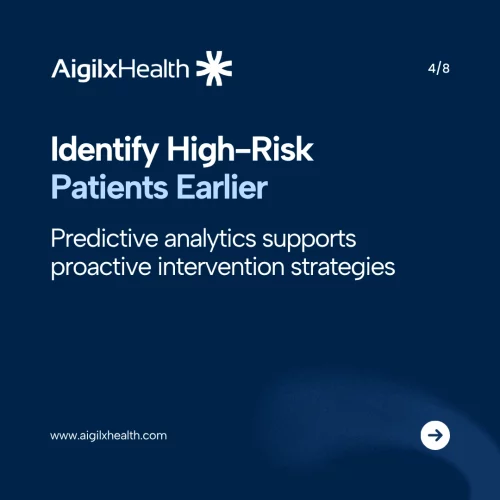 AigilxHealth

4/8

Identify High-Risk
Patients Earlier

Predictive analytics supports proactive intervention strategies

www.aigilxhealth.com